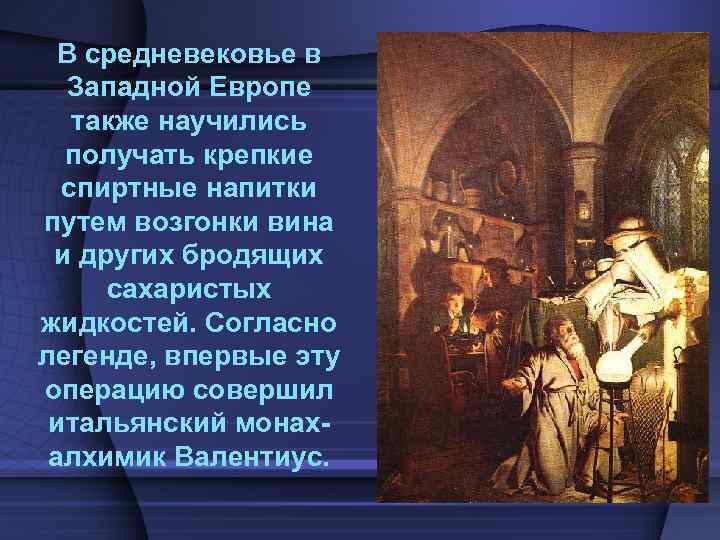 В средневековье в Западной Европе также научились получать крепкие спиртные напитки путем возгонки вина и других бродящих сахаристых жидкостей. Согласно легенде, впервые эту операцию совершил итальянский монах-алхимик Валентиус.